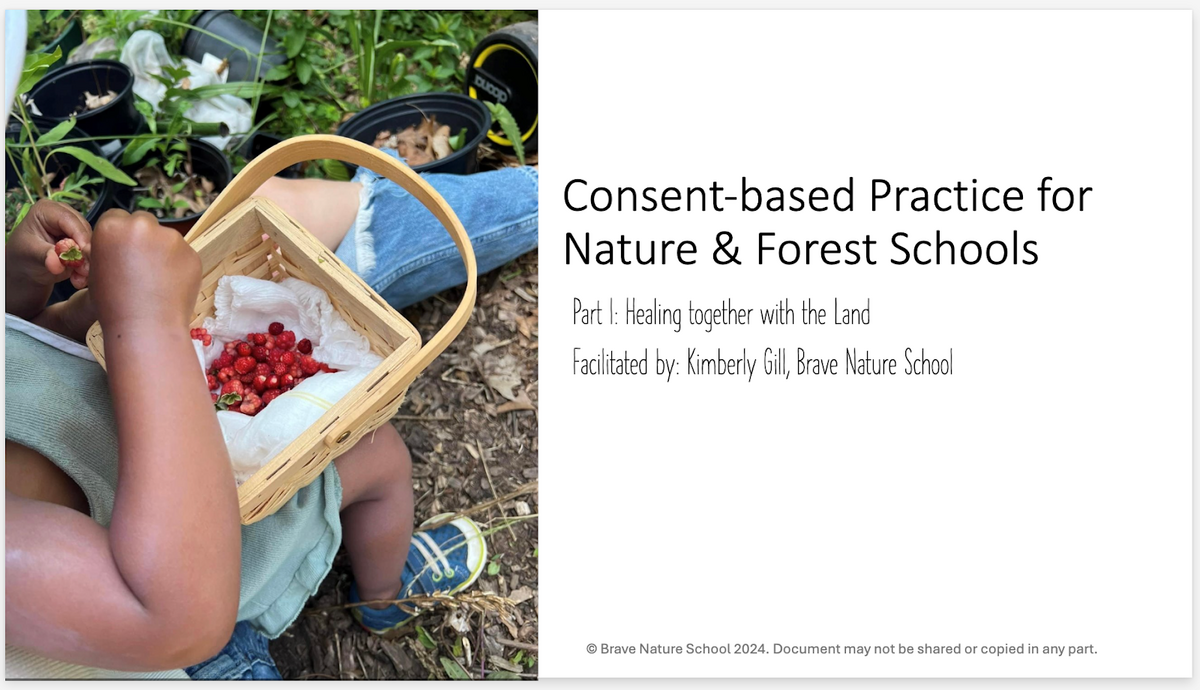 Consent-based Practice for Nature & Forest Schools

Part I: Healing together with the Land

Facilitated by: Kimberly Gill, Brave Nature School

© Brave Nature School 2024. Document may not be shared or copied in any part.